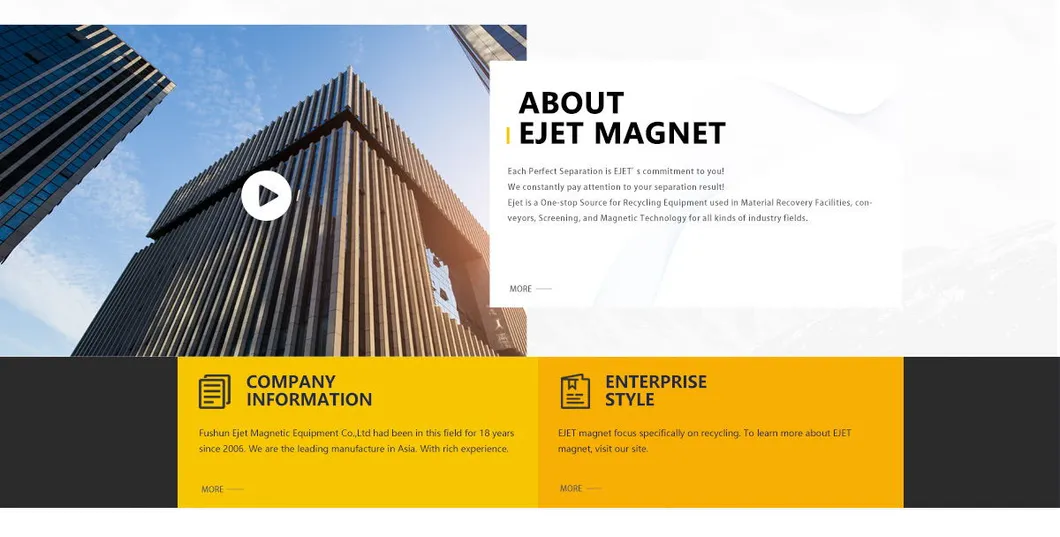 ABOUT
EJET MAGNET

Each Perfect Separation is EJET' s commitment to you!
We constantly pay attention to your separation result!
Ejet is a One-stop Source for Recycling Equipment used in Material Recovery Facilities, conveyors, Screening, and Magnetic Technology for all kinds of industry fields.

MORE

COMPANY
INFORMATION

Fushun Ejet Magnetic Equipment Co.,Ltd had been in this field for 18 years since 2006. We are the leading manufacture in Asia. With rich experience.

MORE

ENTERPRISE
STYLE

EJET magnet focus specifically on recycling. To learn more about EJET magnet, visit our site.

MORE